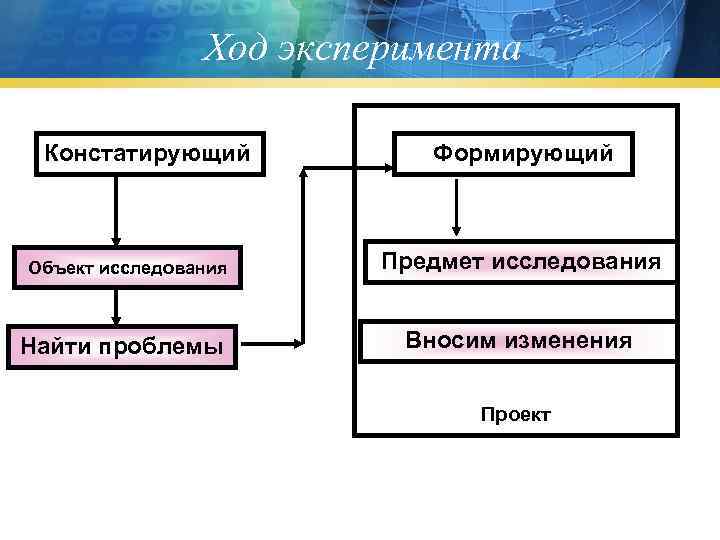 Ход эксперимента

Констатирующий

Объект исследования

Найти проблемы

Формирующий

Предмет исследования

Вносим изменения

Проект